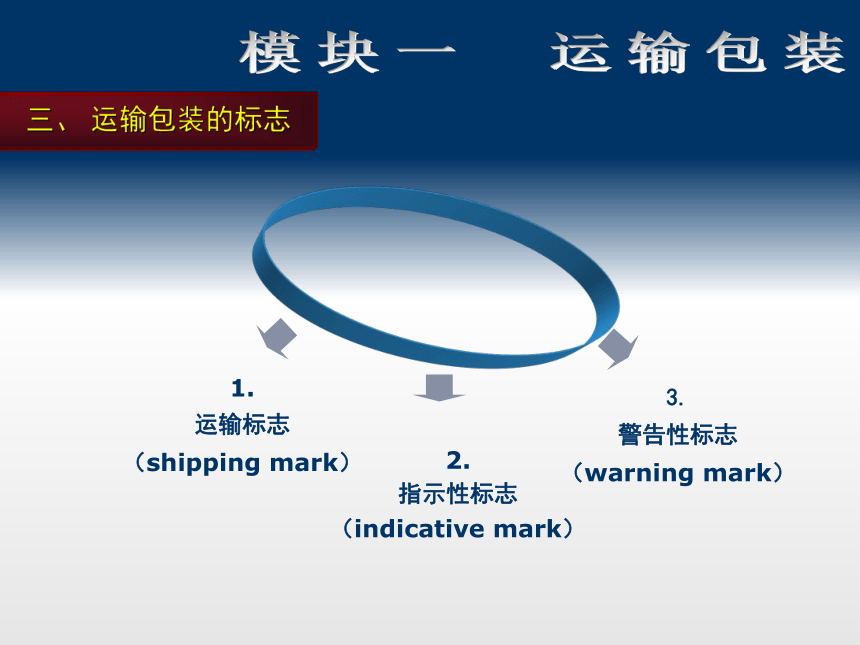 模块一　运输包装

三、运输包装的标志

1.
运输标志
（shipping mark）

2.
指示性标志
（indicative mark）

3.
警告性标志
（warning mark）